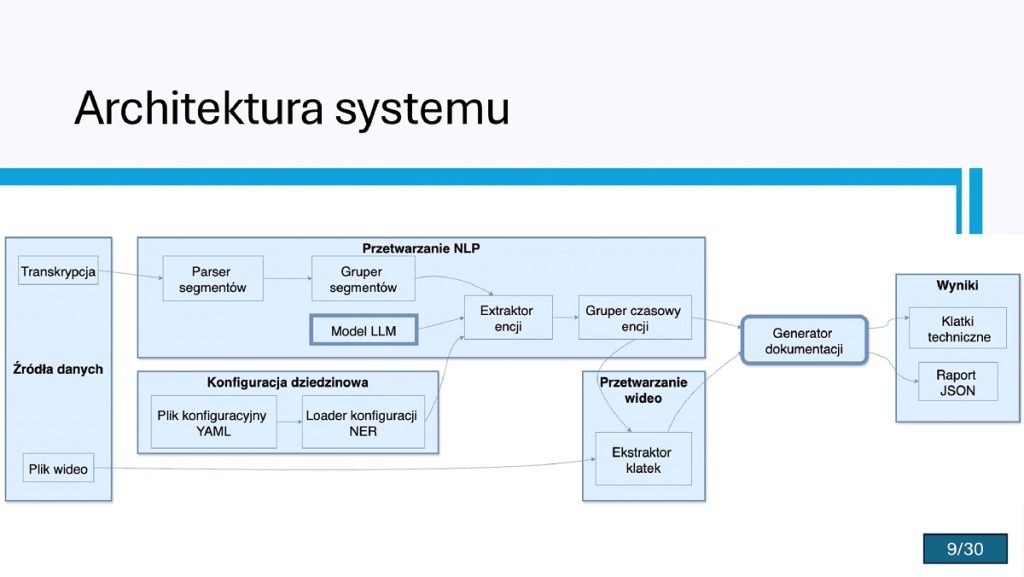 Architektura systemu

Źródła danych

Transkrypcja

Plik wideo

Przetwarzanie NLP

Parser segmentów

Gruper segmentów

Model LLM

Extraktor encji

Gruper czasowy encji

Konfiguracja dziedzinowa

Plik konfiguracyjny YAML

Loader konfiguracji NER

Przetwarzanie wideo

Ekstraktor klatek

Generator dokumentacji

Wyniki

Klatki techniczne

Raport JSON

9/30